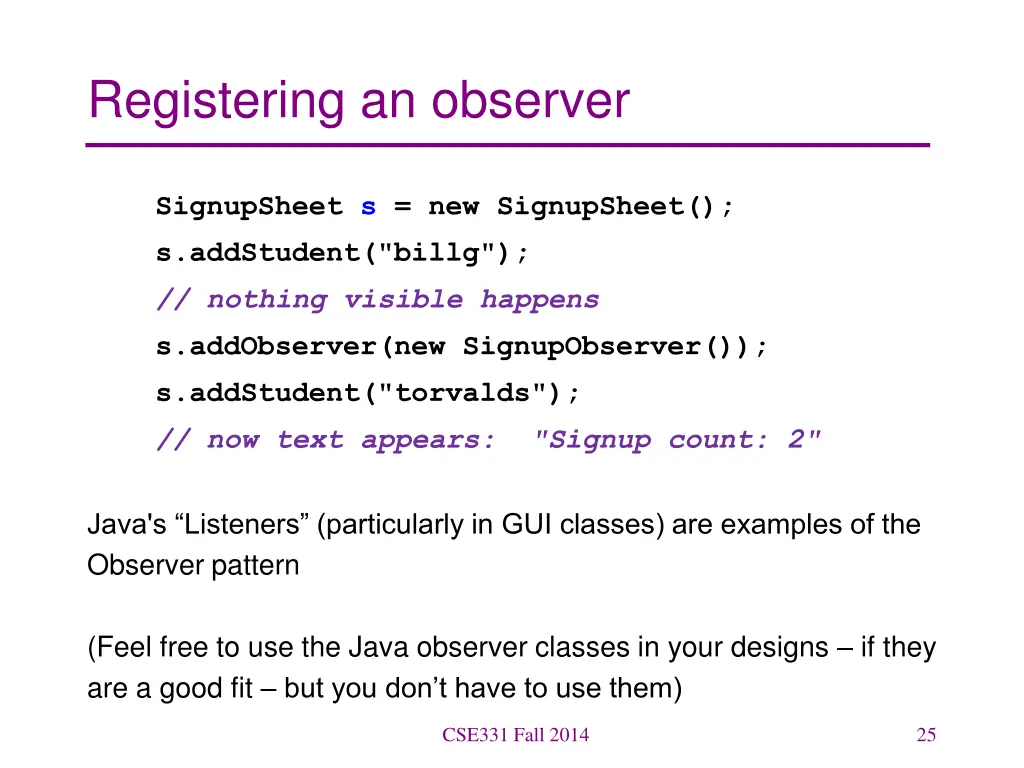 Registering an observer

SignupSheet s = new SignupSheet();
s.addStudent("billg");
// nothing visible happens
s.addObserver(new SignupObserver());
s.addStudent("torvalds");
// now text appears:  "Signup count: 2"

Java's “Listeners” (particularly in GUI classes) are examples of the Observer pattern

(Feel free to use the Java observer classes in your designs – if they are a good fit – but you don’t have to use them)

CSE331 Fall 2014

25